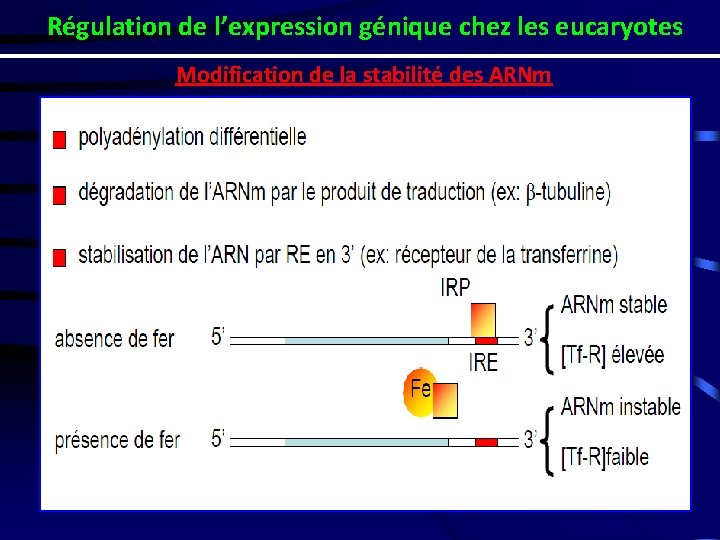 Régulation de l'expression génique chez les eucaryotes

Modification de la stabilité des ARNm

polyadénylation différentielle

dégradation de l'ARNm par le produit de traduction (ex: β-tubuline)

stabilisation de l'ARN par RE en 3' (ex: récepteur de la transferrine)

IRP

absence de fer 5' 3'

IRE

ARNm stable
[Tf-R] élevée

Fe

présence de fer 5' 3'

ARNm instable
[Tf-R]faible